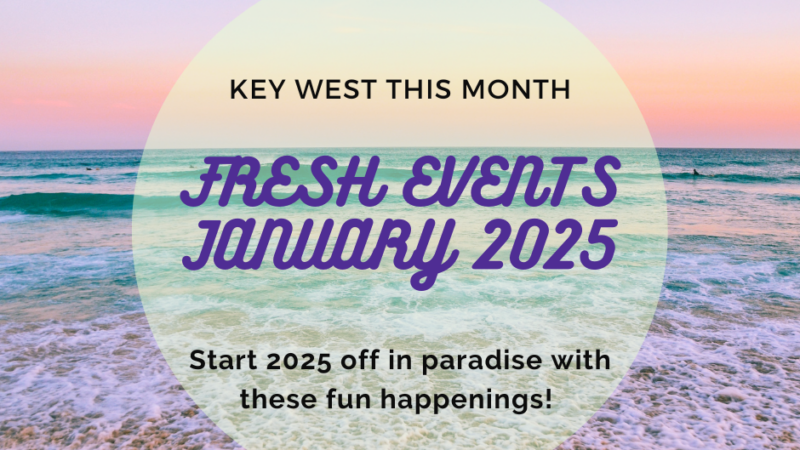 KEY WEST THIS MONTH

FRESH EVENTS
JANUARY 2025

Start 2025 off in paradise with these fun happenings!